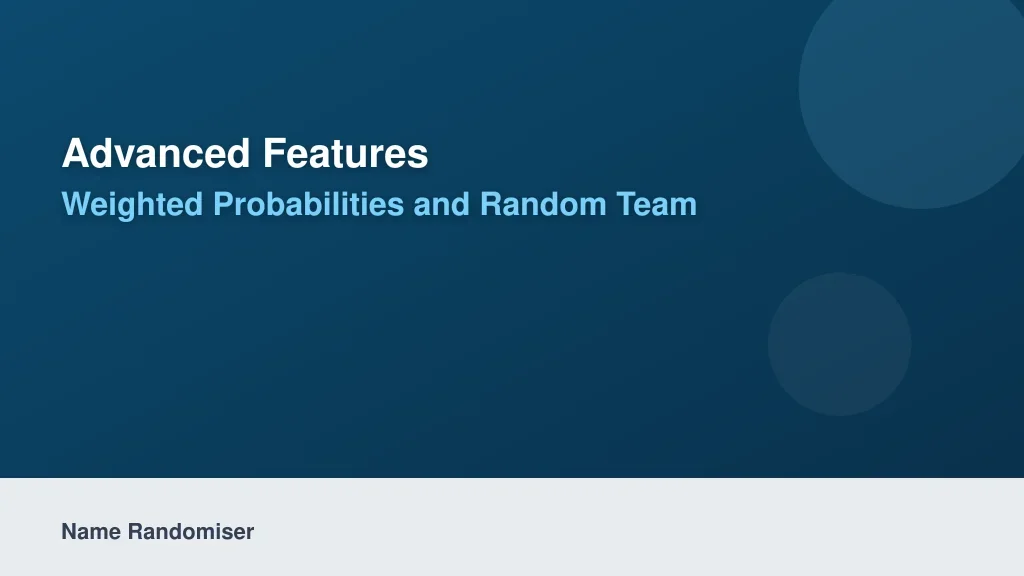 Advanced Features

Weighted Probabilities and Random Team

Name Randomiser